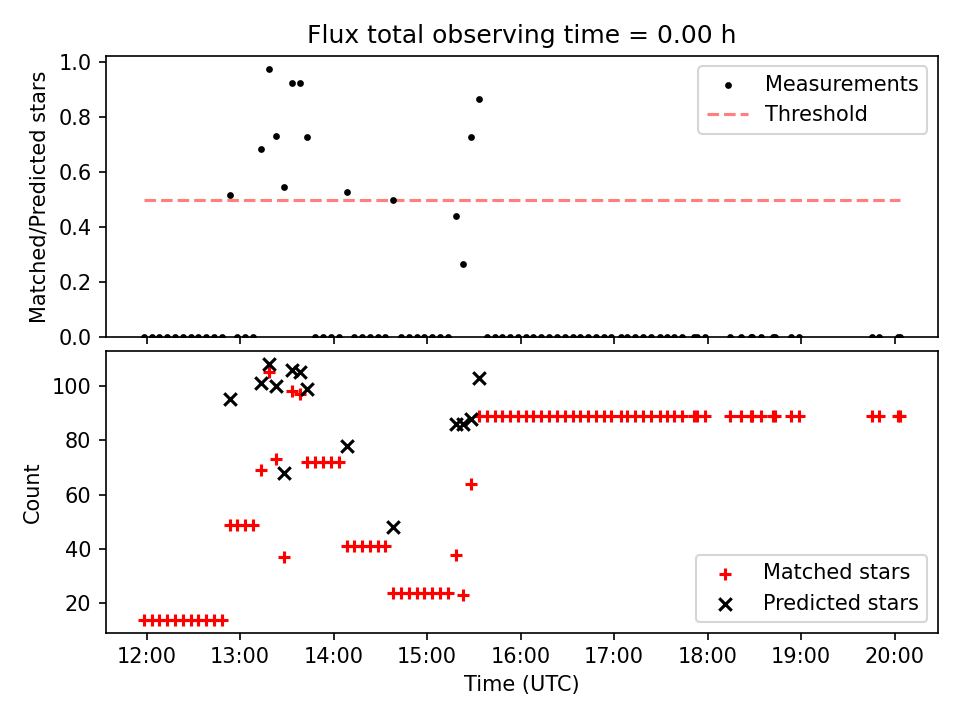 Flux total observing time = 0.00 h

Matched/Predicted stars
1.0
0.8
0.6
0.4
0.2
0.0

Measurements
Threshold

Count
100
80
60
40
20

Matched stars
Predicted stars

12:00
13:00
14:00
15:00
16:00
17:00
18:00
19:00
20:00
Time (UTC)